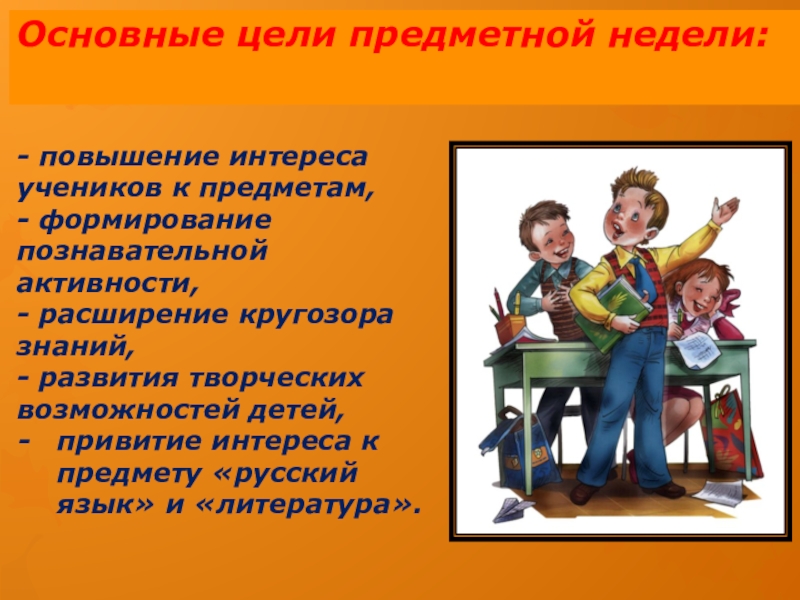 Основные цели предметной недели:

- повышение интереса учеников к предметам,
- формирование познавательной активности,
- расширение кругозора знаний,
- развития творческих возможностей детей,
- привитие интереса к предмету «русский язык» и «литература».